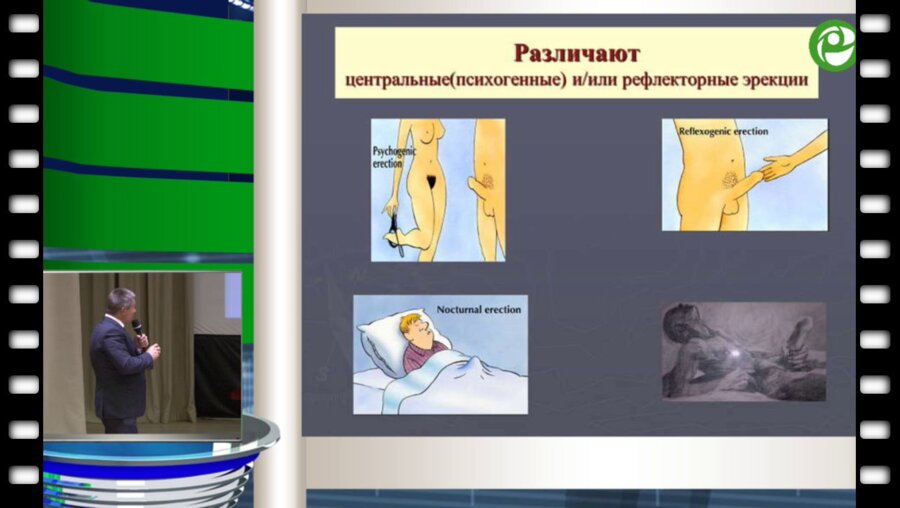 Различают
центральные(психогенные) и/или рефлекторные эрекции

Psychogenic erection

Reflexogenic erection

Nocturnal erection